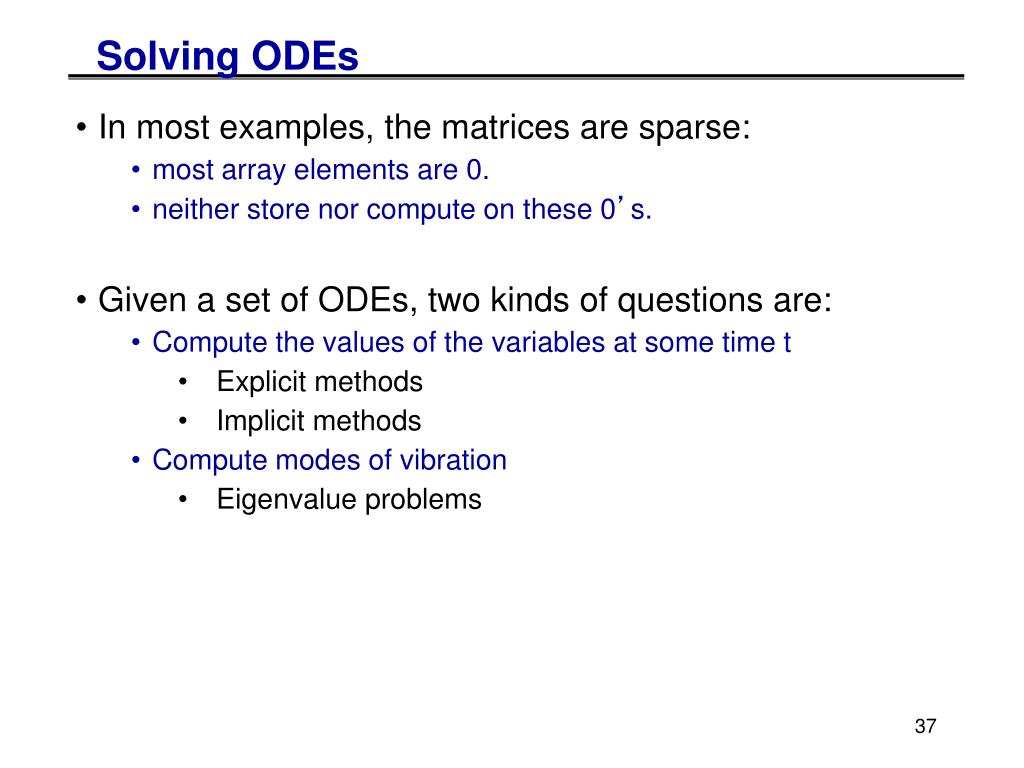 Solving ODEs

• In most examples, the matrices are sparse:
  • most array elements are 0.
  • neither store nor compute on these 0’s.

• Given a set of ODEs, two kinds of questions are:
  • Compute the values of the variables at some time t
    • Explicit methods
    • Implicit methods
  • Compute modes of vibration
    • Eigenvalue problems

37